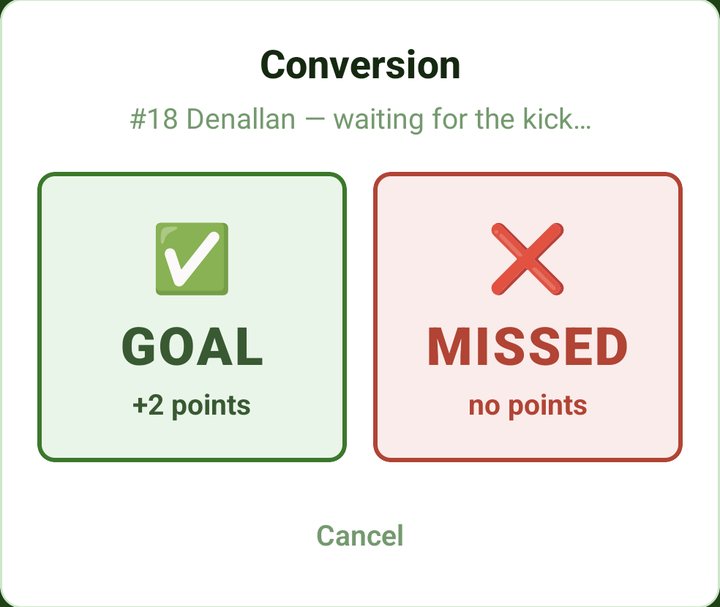 Conversion

#18 Denallan — waiting for the kick...

GOAL
+2 points

MISSED
no points

Cancel